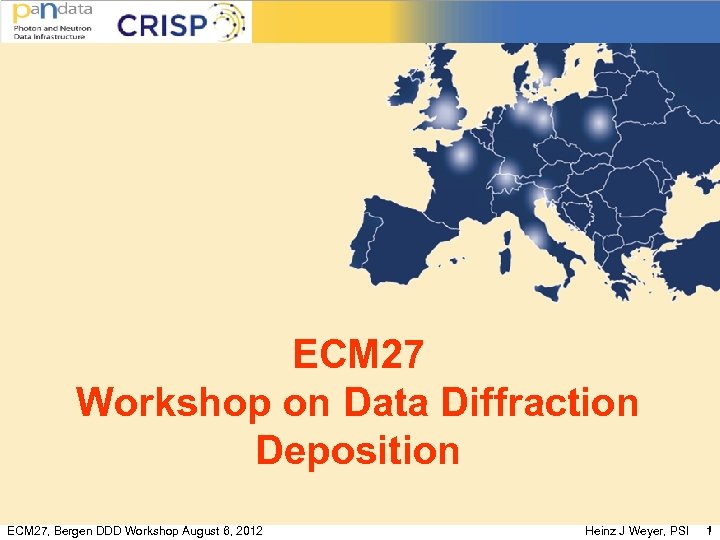 paNdata
Photon and Neutron
Data Infrastructure

CRISP

ECM27
Workshop on Data Diffraction Deposition

ECM27, Bergen DDD Workshop August 6, 2012

Heinz J Weyer, PSI 1